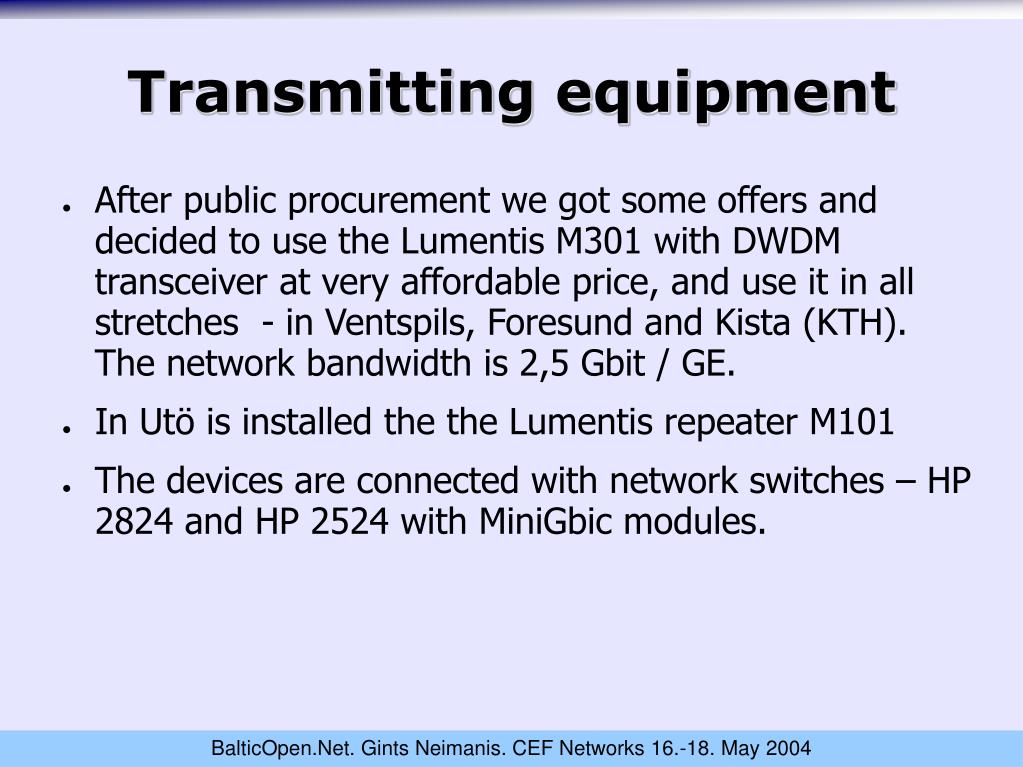 Transmitting equipment

- After public procurement we got some offers and decided to use the Lumentis M301 with DWDM transceiver at very affordable price, and use it in all stretches - in Ventspils, Foresund and Kista (KTH). The network bandwidth is 2,5 Gbit / GE.
- In Utö is installed the the Lumentis repeater M101
- The devices are connected with network switches – HP 2824 and HP 2524 with MiniGbic modules.

BalticOpen.Net. Gints Neimanis. CEF Networks 16.-18. May 2004